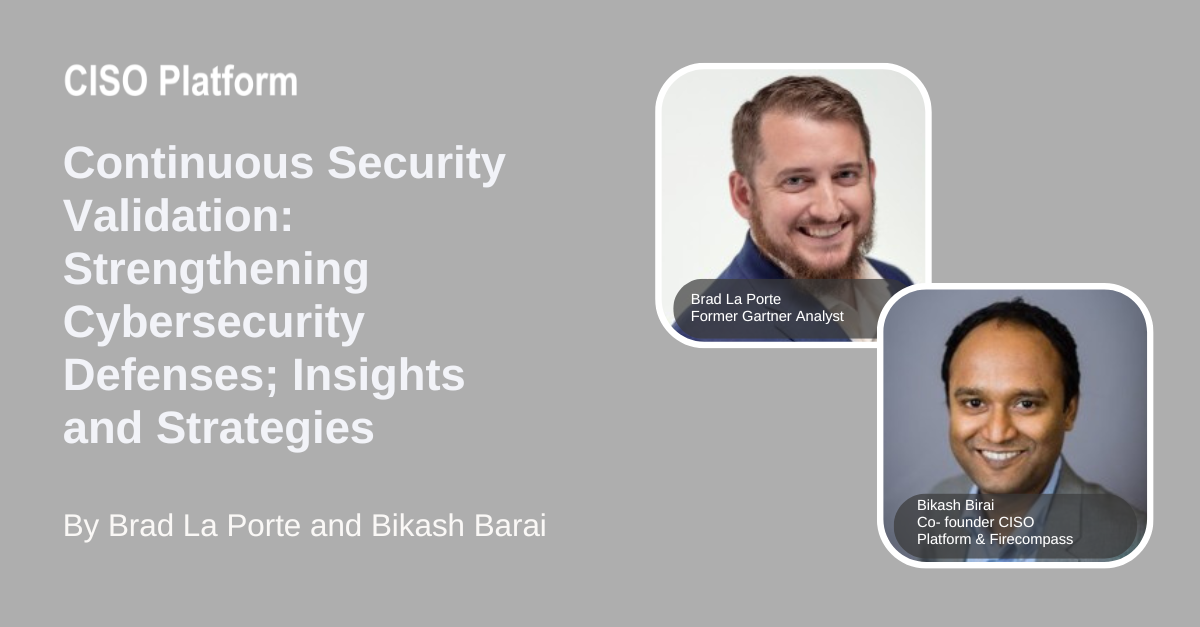 CISO Platform

Continuous Security Validation: Strengthening Cybersecurity Defenses; Insights and Strategies

By Brad La Porte and Bikash Barai

Brad La Porte
Former Gartner Analyst

Bikash Birai
Co- founder CISO Platform & Firecompass